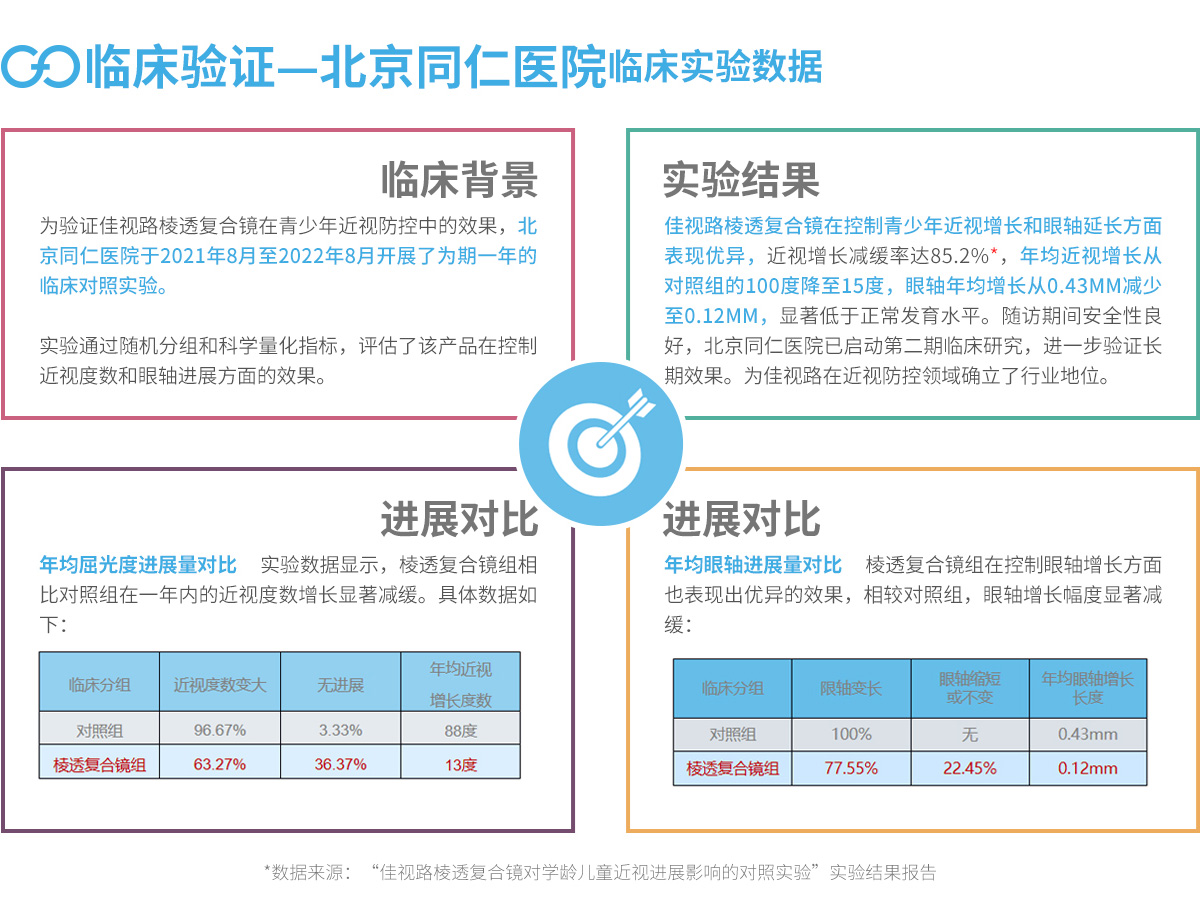 临床验证—北京同仁医院临床实验数据

临床背景

为验证佳视路棱透复合镜在青少年近视防控中的效果，北京同仁医院于2021年8月至2022年8月开展了为期一年的临床对照实验。

实验通过随机分组和科学量化指标，评估了该产品在控制近视度数和眼轴进展方面的效果。

实验结果

佳视路棱透复合镜在控制青少年近视增长和眼轴延长方面表现优异，近视增长减缓率达85.2%*，年均近视增长从对照组的100度降至15度，眼轴年均增长从0.43MM减少至0.12MM，显著低于正常发育水平。随访期间安全性良好，北京同仁医院已启动第二期临床研究，进一步验证长期效果。为佳视路在近视防控领域确立了行业地位。

进展对比

年均屈光度进展量对比 实验数据显示，棱透复合镜组相比对照组在一年内的近视度数增长显著减缓。具体数据如下：

| 临床分组 | 近视度数变大 | 无进展 | 年均近视增长度数 |
|---|---|---|---|
| 对照组 | 96.67% | 3.33% | 88度 |
| 棱透复合镜组 | 63.27% | 36.37% | 13度 |

进展对比

年均眼轴进展量对比 棱透复合镜组在控制眼轴增长方面也表现出优异的效果，相较对照组，眼轴增长幅度显著减缓：

| 临床分组 | 眼轴变长 | 眼轴缩短或不变 | 年均眼轴增长长度 |
|---|---|---|---|
| 对照组 | 100% | 无 | 0.43mm |
| 棱透复合镜组 | 77.55% | 22.45% | 0.12mm |

*数据来源：“佳视路棱透复合镜对学龄儿童近视进展影响的对照实验”实验结果报告